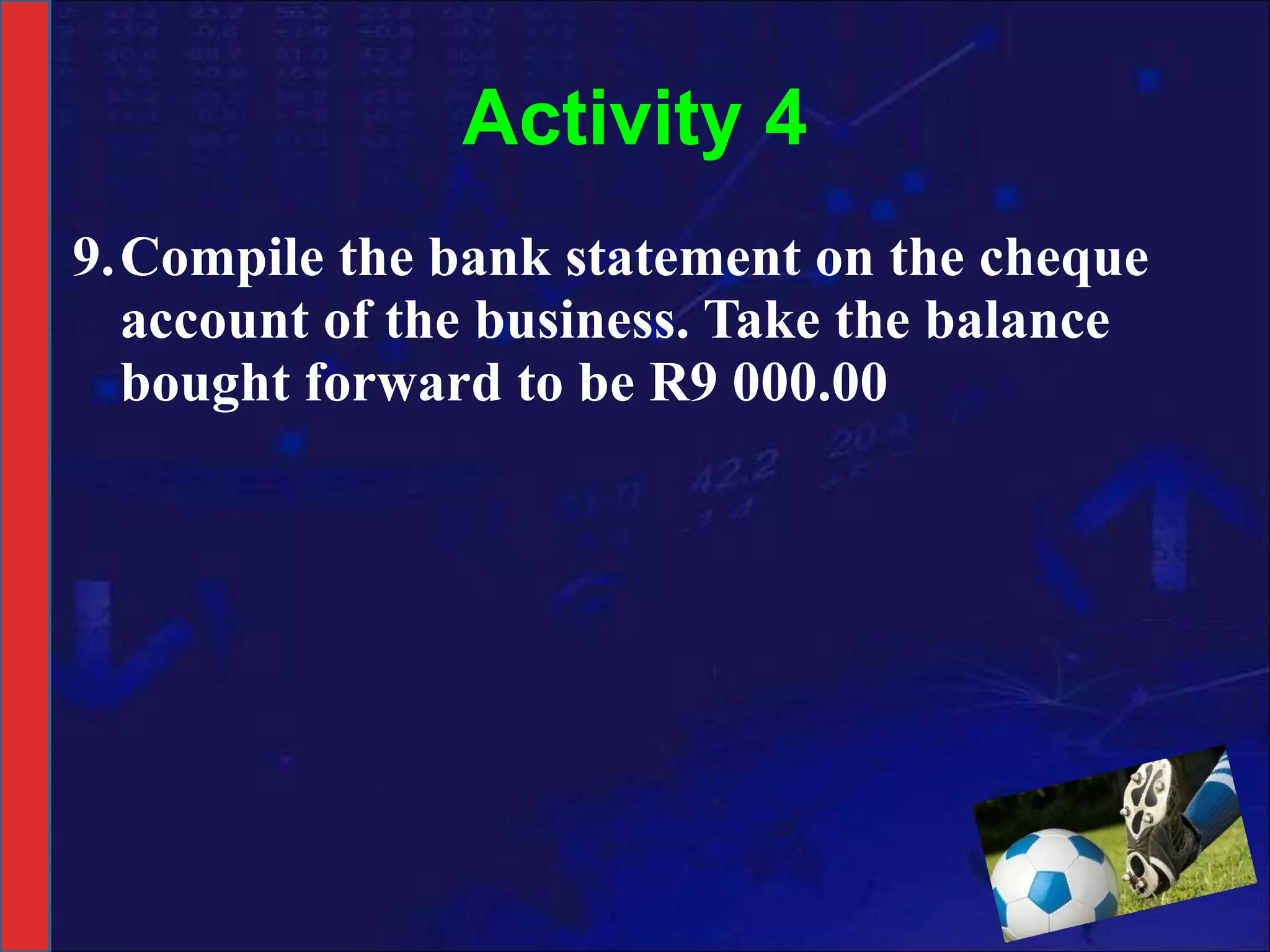 Activity 4

9. Compile the bank statement on the cheque account of the business. Take the balance bought forward to be R9 000.00